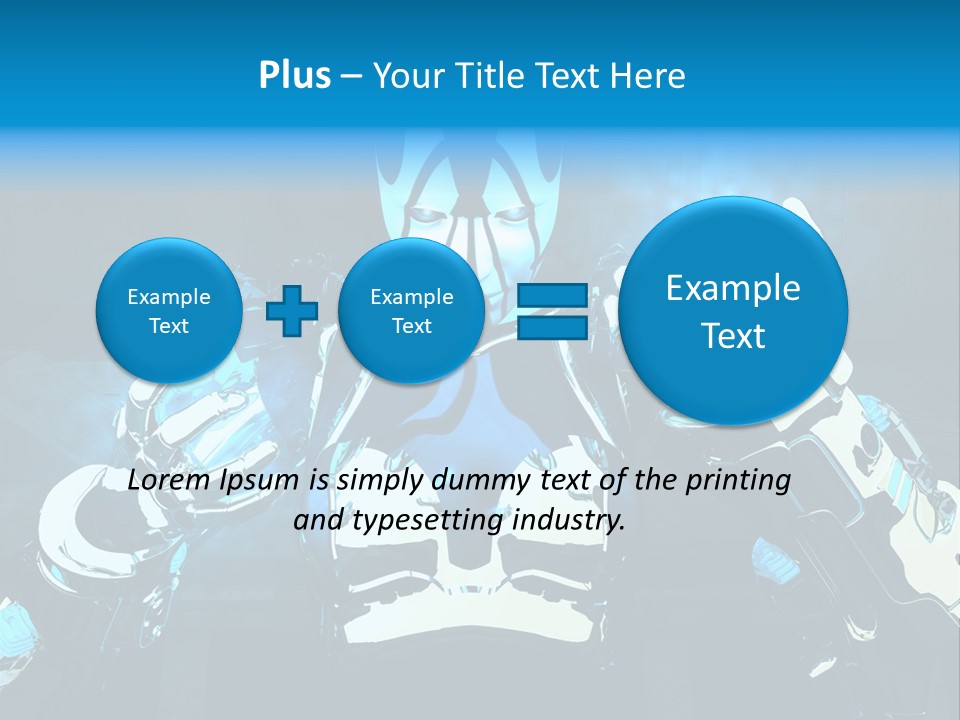 Plus – Your Title Text Here

Example Text

Example Text

Example Text

Lorem Ipsum is simply dummy text of the printing and typesetting industry.